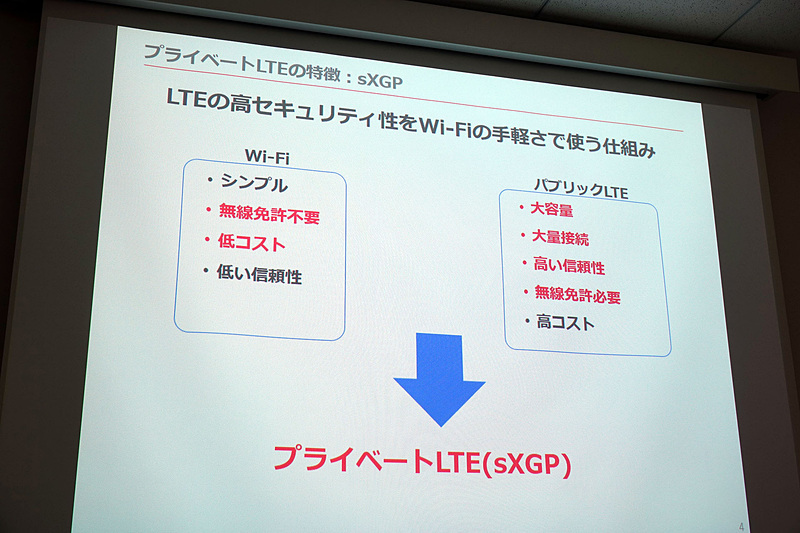 プライベートLTEの特徴：sXGP

LTEの高セキュリティ性をWi-Fiの手軽さで使う仕組み

Wi-Fi
・シンプル
・無線免許不要
・低コスト
・低い信頼性

パブリックLTE
・大容量
・大量接続
・高い信頼性
・無線免許必要
・高コスト

プライベートLTE(sXGP)

4